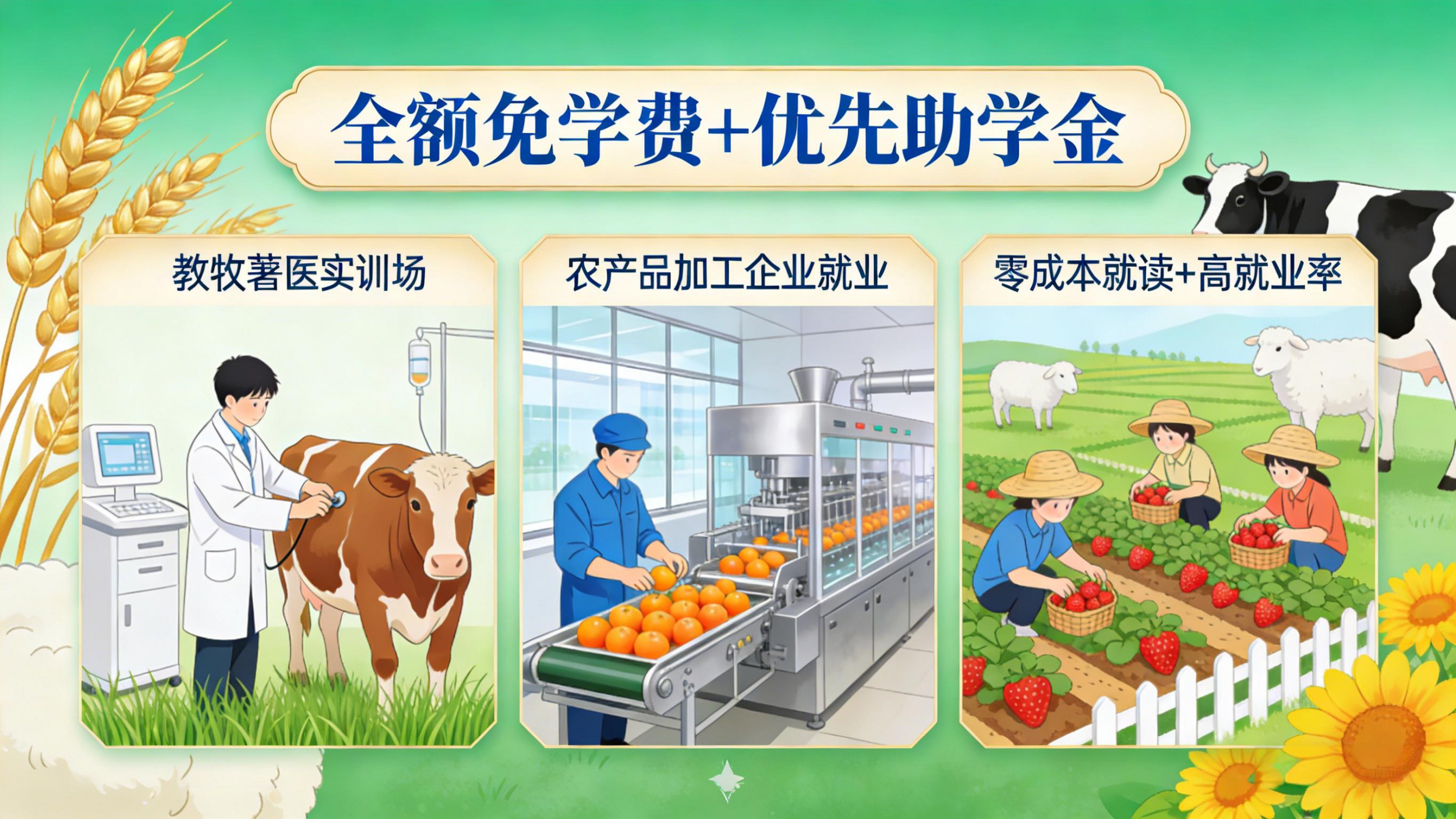 全额免学费+优先助学金

教牧著医实训场

农产品加工企业就业

零成本就读+高就业率